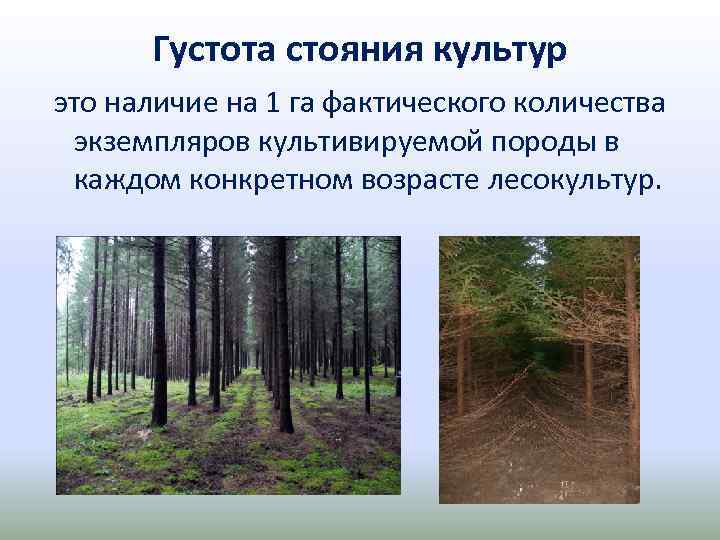 Густота стояния культур

это наличие на 1 га фактического количества экземпляров культивируемой породы в каждом конкретном возрасте лесокультур.